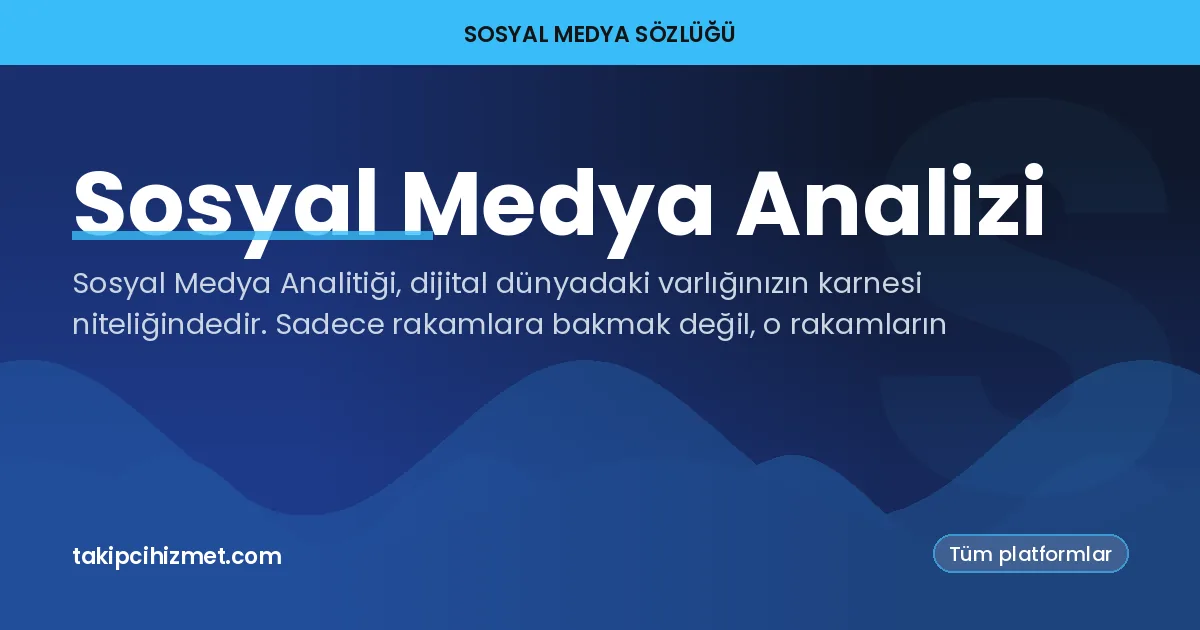 SOSYAL MEDYA SÖZLÜĞÜ

Sosyal Medya Analizi

Sosyal Medya Analitiği, dijital dünyadaki varlığınızın karnesi niteliğindedir. Sadece rakamlara bakmak değil, o rakamların

takipcihizmet.com

Tüm platformlar